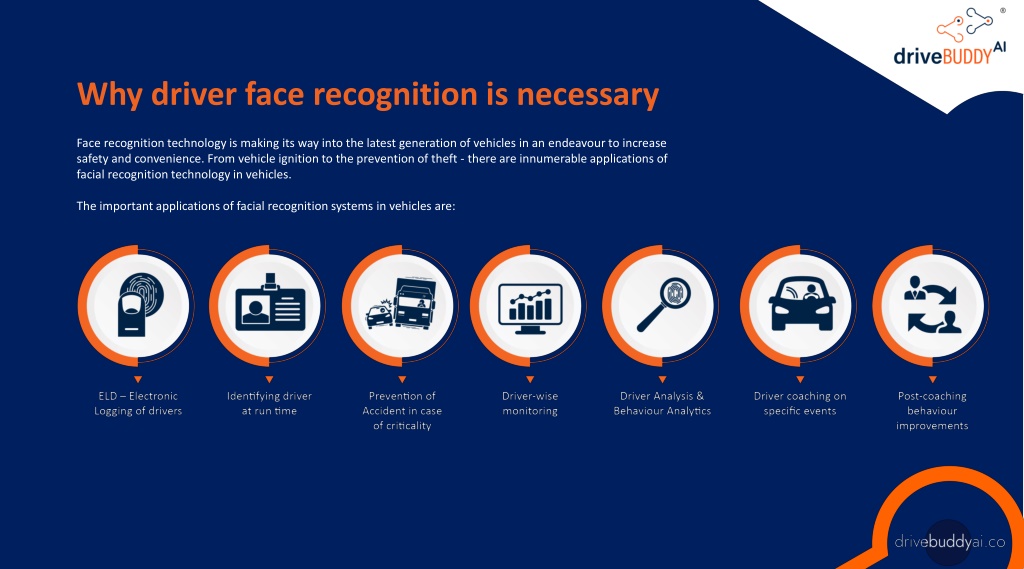 driveBUDDY AI ®

Why driver face recognition is necessary

Face recognition technology is making its way into the latest generation of vehicles in an endeavour to increase safety and convenience. From vehicle ignition to the prevention of theft - there are innumerable applications of facial recognition technology in vehicles.

The important applications of facial recognition systems in vehicles are:

ELD – Electronic Logging of drivers

Identifying driver at run time

Prevention of Accident in case of criticality

Driver-wise monitoring

Driver Analysis & Behaviour Analytics

Driver coaching on specific events

Post-coaching behaviour improvements

drivebuddyai.co